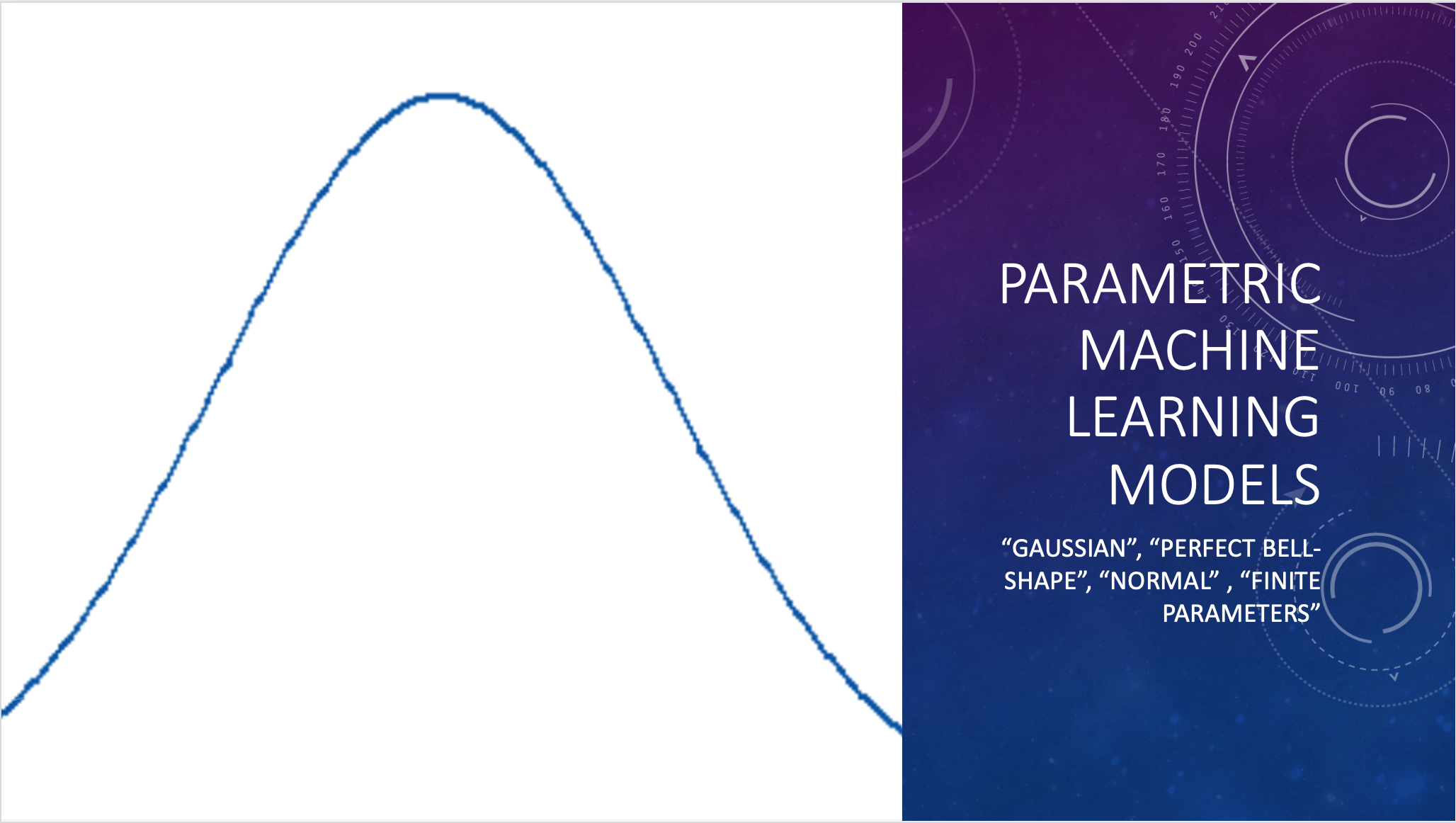 PARAMETRIC MACHINE LEARNING MODELS

“GAUSSIAN”, “PERFECT BELL-SHAPE”, “NORMAL” , “FINITE PARAMETERS”